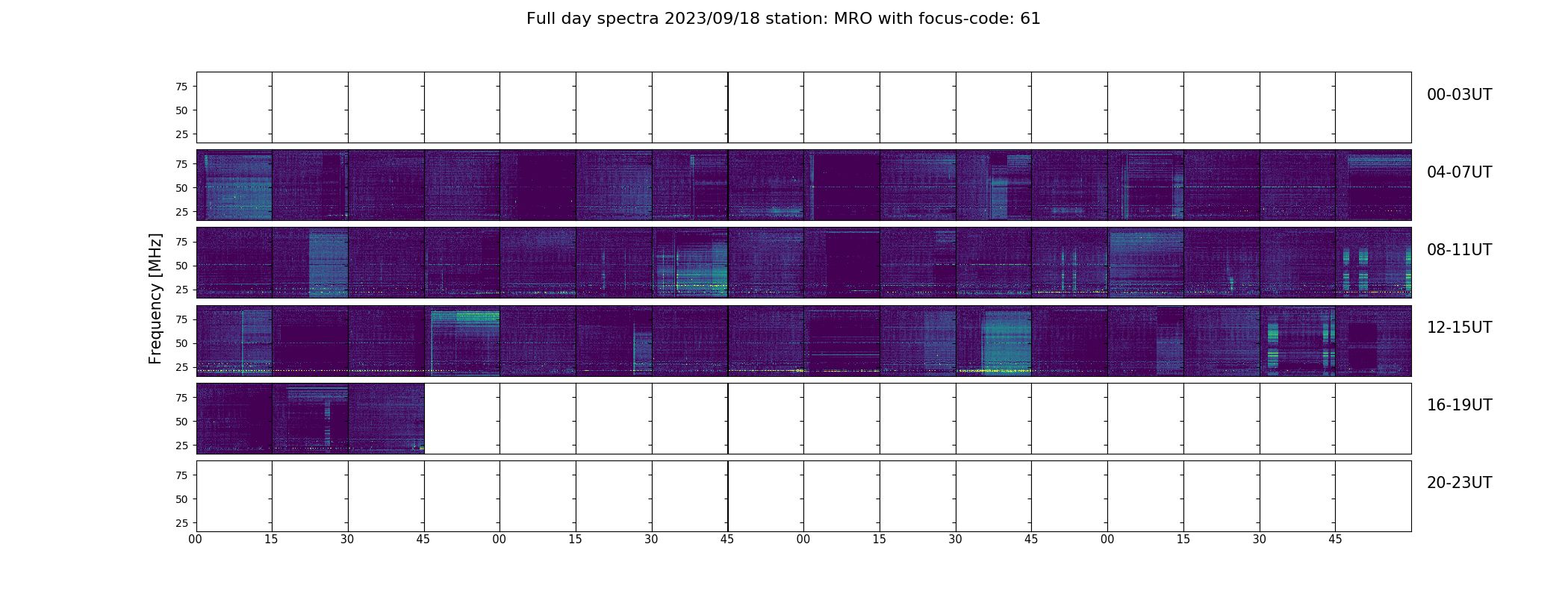 Full day spectra 2023/09/18 station: MRO with focus-code: 61

Frequency [MHz]

75
50
25
00-03UT

75
50
25
04-07UT

75
50
25
08-11UT

75
50
25
12-15UT

75
50
25
16-19UT

75
50
25
20-23UT

00 15 30 45 00 15 30 45 00 15 30 45 00 15 30 45